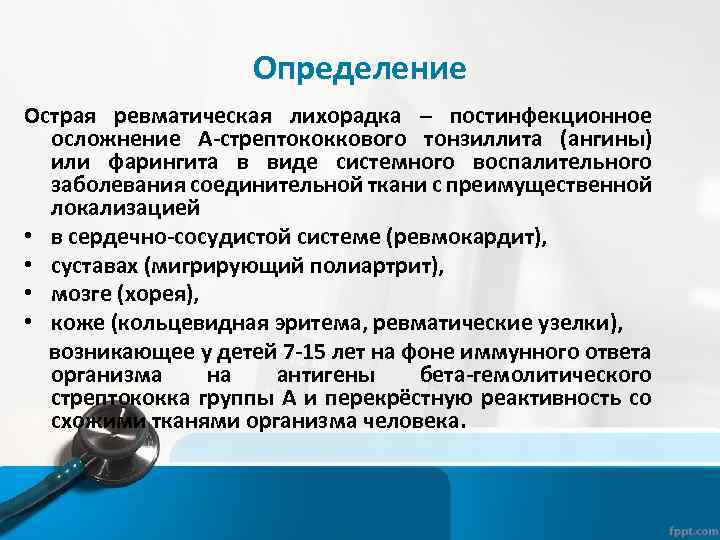 Определение

Острая ревматическая лихорадка – постинфекционное осложнение А-стрептококкового тонзиллита (ангины) или фарингита в виде системного воспалительного заболевания соединительной ткани с преимущественной локализацией

• в сердечно-сосудистой системе (ревмокардит),
• суставах (мигрирующий полиартрит),
• мозге (хорея),
• коже (кольцевидная эритема, ревматические узелки),

возникающее у детей 7-15 лет на фоне иммунного ответа организма на антигены бета-гемолитического стрептококка группы А и перекрёстную реактивность со схожими тканями организма человека.

fppt.com